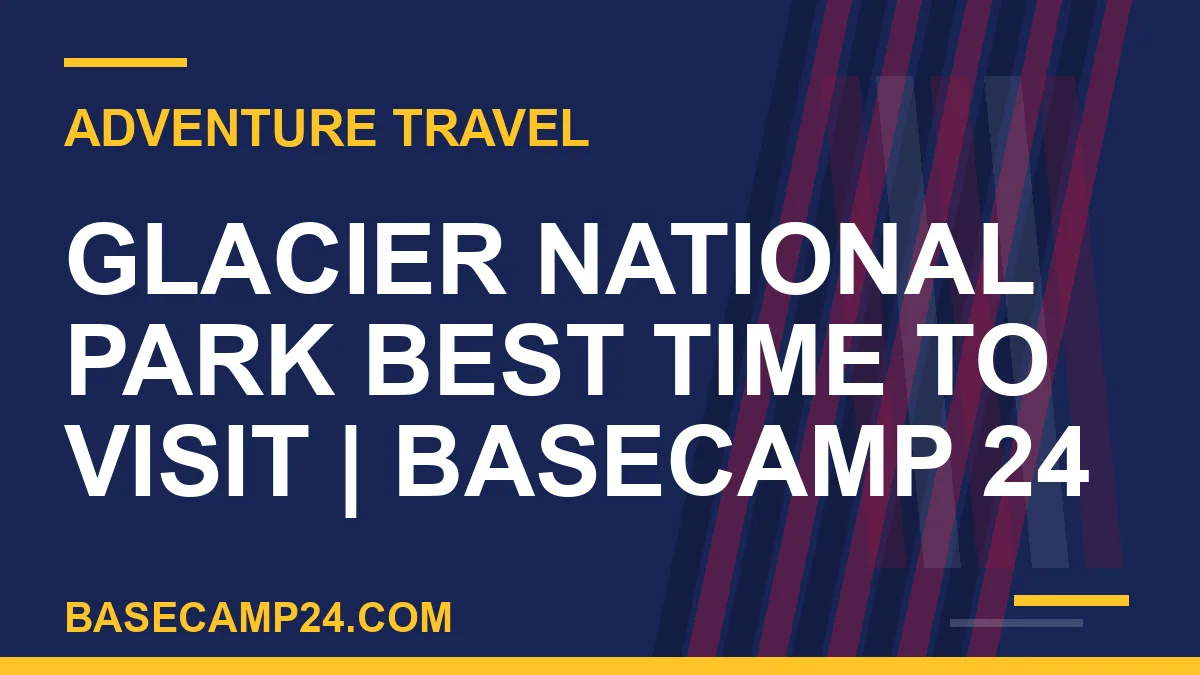 ADVENTURE TRAVEL

GLACIER NATIONAL PARK BEST TIME TO VISIT | BASECAMP 24

BASECAMP24.COM